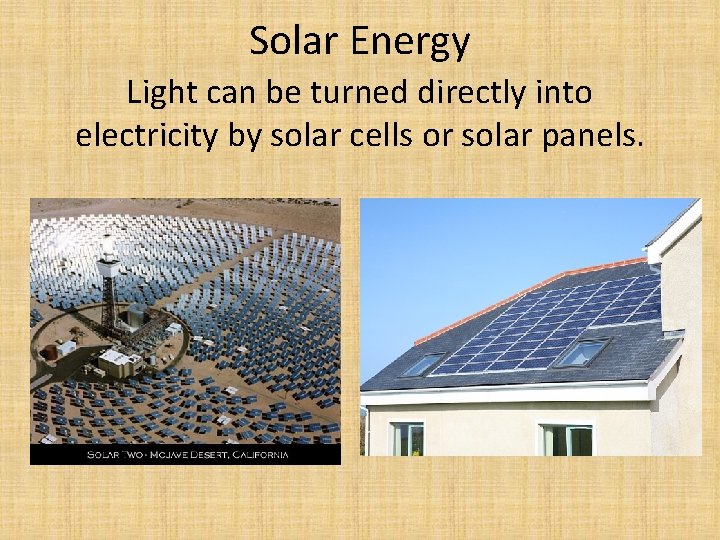 Solar Energy

Light can be turned directly into electricity by solar cells or solar panels.

SOLAR TWO - MOJAVE DESERT, CALIFORNIA